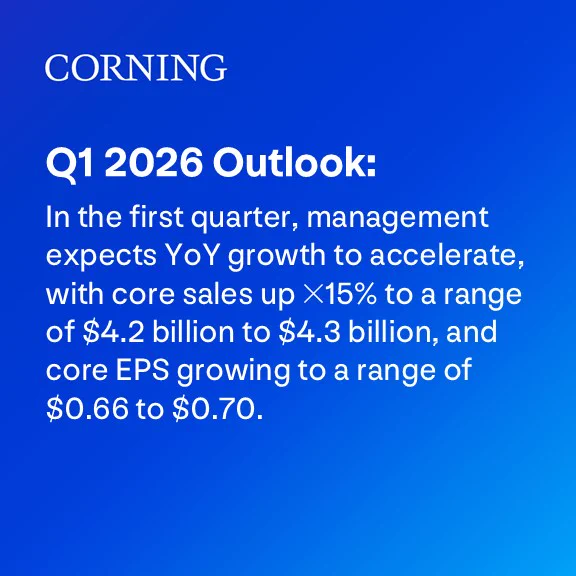 CORNING

Q1 2026 Outlook:

In the first quarter, management expects YoY growth to accelerate, with core sales up ×15% to a range of \$4.2 billion to \$4.3 billion, and core EPS growing to a range of \$0.66 to \$0.70.